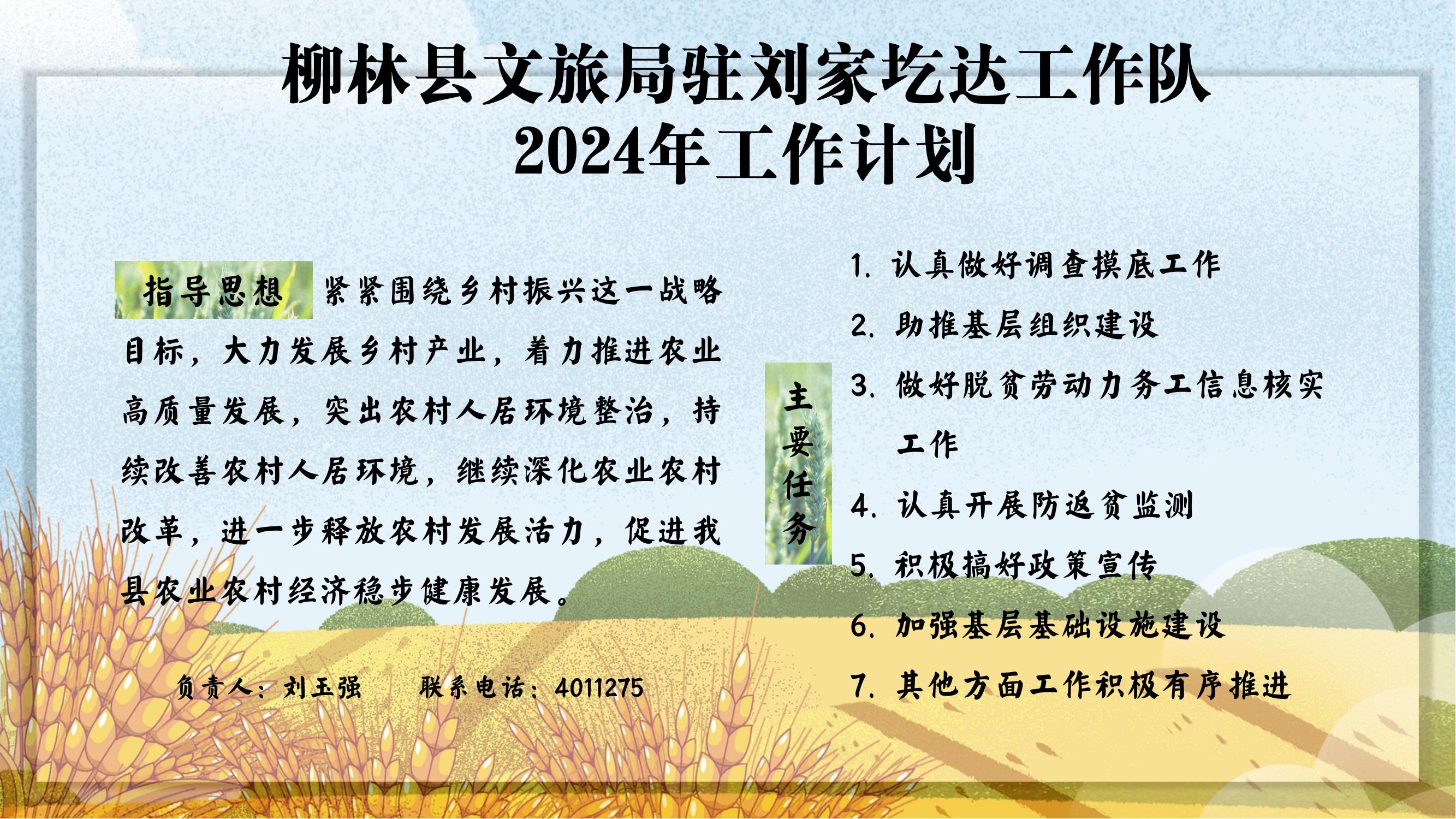 柳林县文旅局驻刘家圪达工作队
2024年工作计划

指导思想 紧紧围绕乡村振兴这一战略目标，大力发展乡村产业，着力推进农业高质量发展，突出农村人居环境整治，持续改善农村人居环境，继续深化农业农村改革，进一步释放农村发展活力，促进我县农业农村经济稳步健康发展。

负责人：刘玉强　　联系电话：4011275

主要任务

1. 认真做好调查摸底工作
2. 助推基层组织建设
3. 做好脱贫劳动力务工信息核实工作
4. 认真开展防返贫监测
5. 积极搞好政策宣传
6. 加强基层基础设施建设
7. 其他方面工作积极有序推进